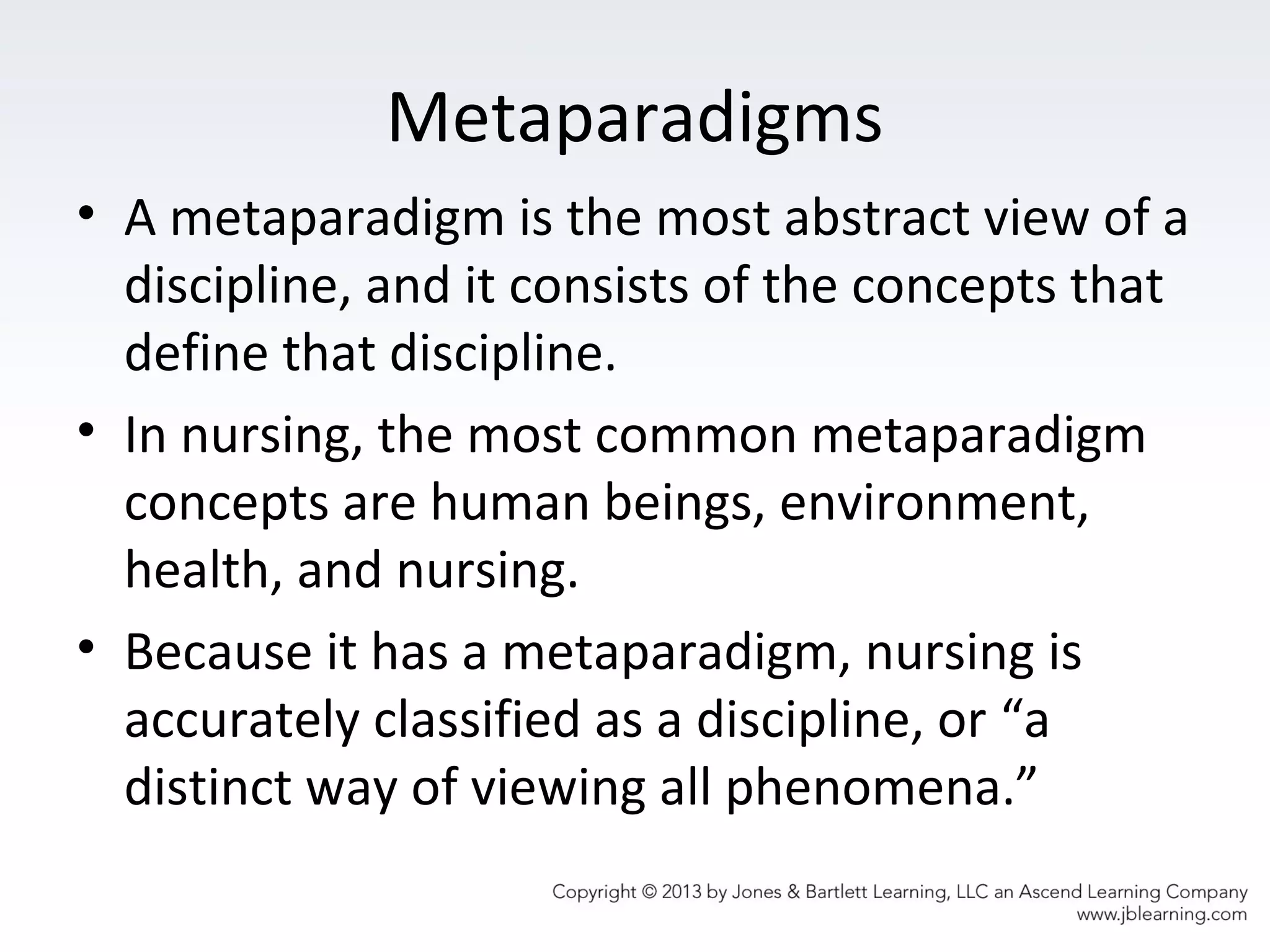 Metaparadigms

• A metaparadigm is the most abstract view of a discipline, and it consists of the concepts that define that discipline.

• In nursing, the most common metaparadigm concepts are human beings, environment, health, and nursing.

• Because it has a metaparadigm, nursing is accurately classified as a discipline, or “a distinct way of viewing all phenomena.”

Copyright © 2013 by Jones & Bartlett Learning, LLC an Ascend Learning Company
www.jblearning.com